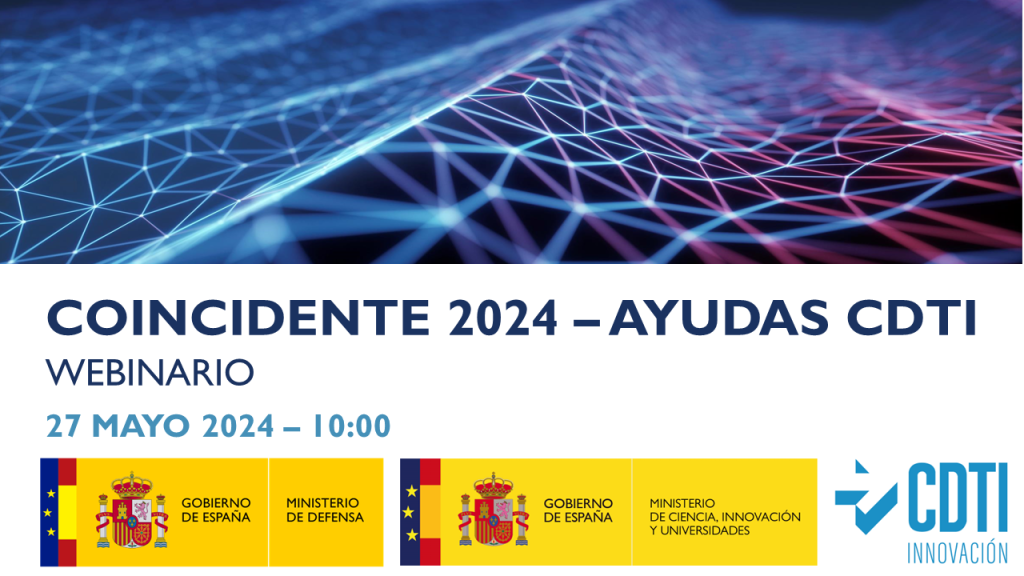 COINCIDENTE 2024 – AYUDAS CDTI
WEBINARIO
27 MAYO 2024 – 10:00

GOBIERNO DE ESPAÑA
MINISTERIO DE DEFENSA

GOBIERNO DE ESPAÑA
MINISTERIO DE CIENCIA, INNOVACIÓN Y UNIVERSIDADES

CDTI
INNOVACIÓN